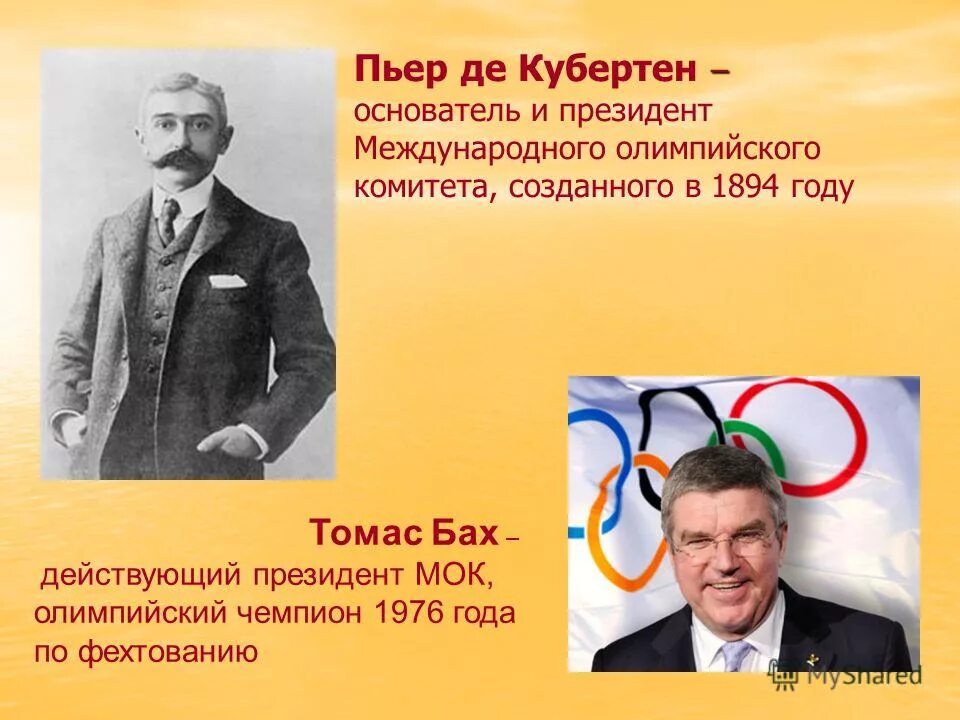 Пьер де Кубертен – основатель и президент Международного олимпийского комитета, созданного в 1894 году

Томас Бах – действующий президент МОК, олимпийский чемпион 1976 года по фехтованию

MyShared